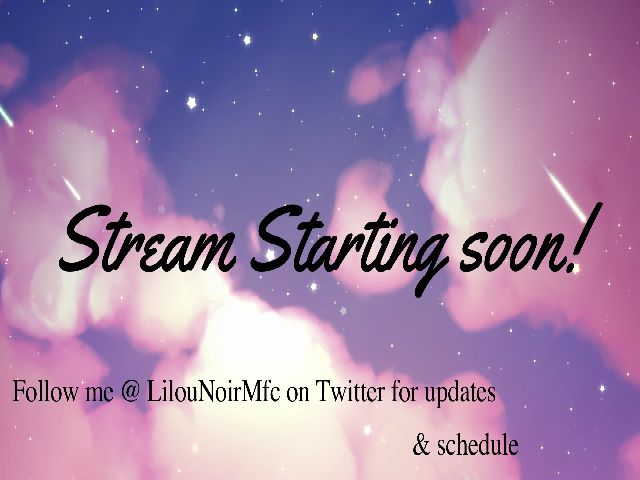 Stream Starting soon!

Follow me @ LilouNoirMfc on Twitter for updates & schedule